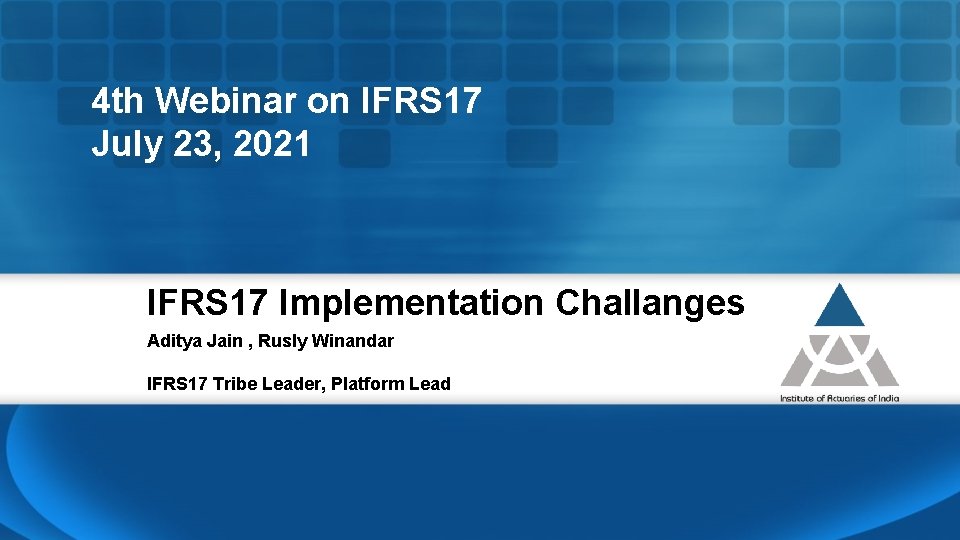 4th Webinar on IFRS17
July 23, 2021

IFRS17 Implementation Challanges

Aditya Jain , Rusly Winandar

IFRS17 Tribe Leader, Platform Lead

Institute of Actuaries of India